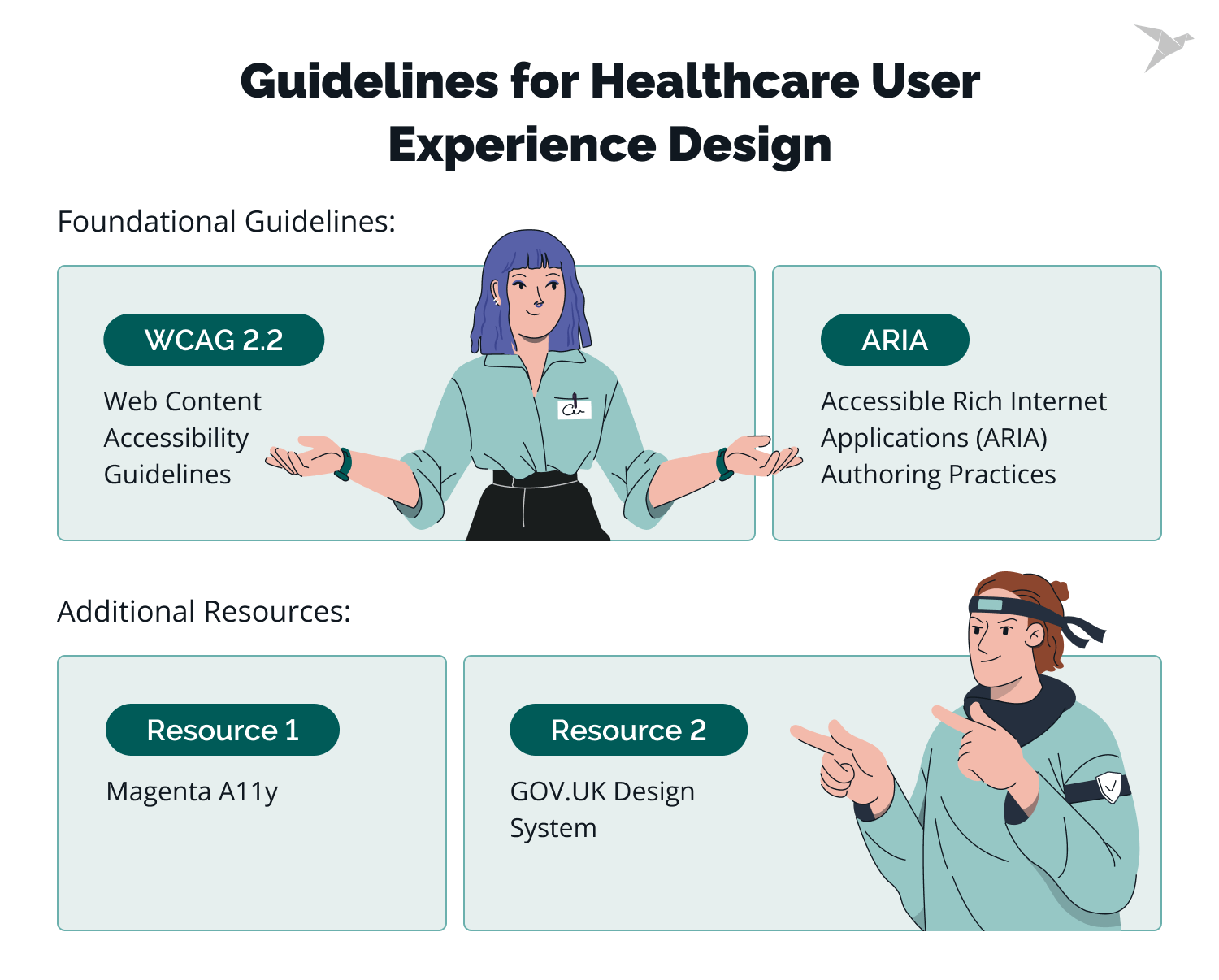 Guidelines for Healthcare User Experience Design

Foundational Guidelines:

WCAG 2.2

Web Content Accessibility Guidelines

ARIA

Accessible Rich Internet Applications (ARIA) Authoring Practices

Additional Resources:

Resource 1

Magenta A11y

Resource 2

GOV.UK Design System